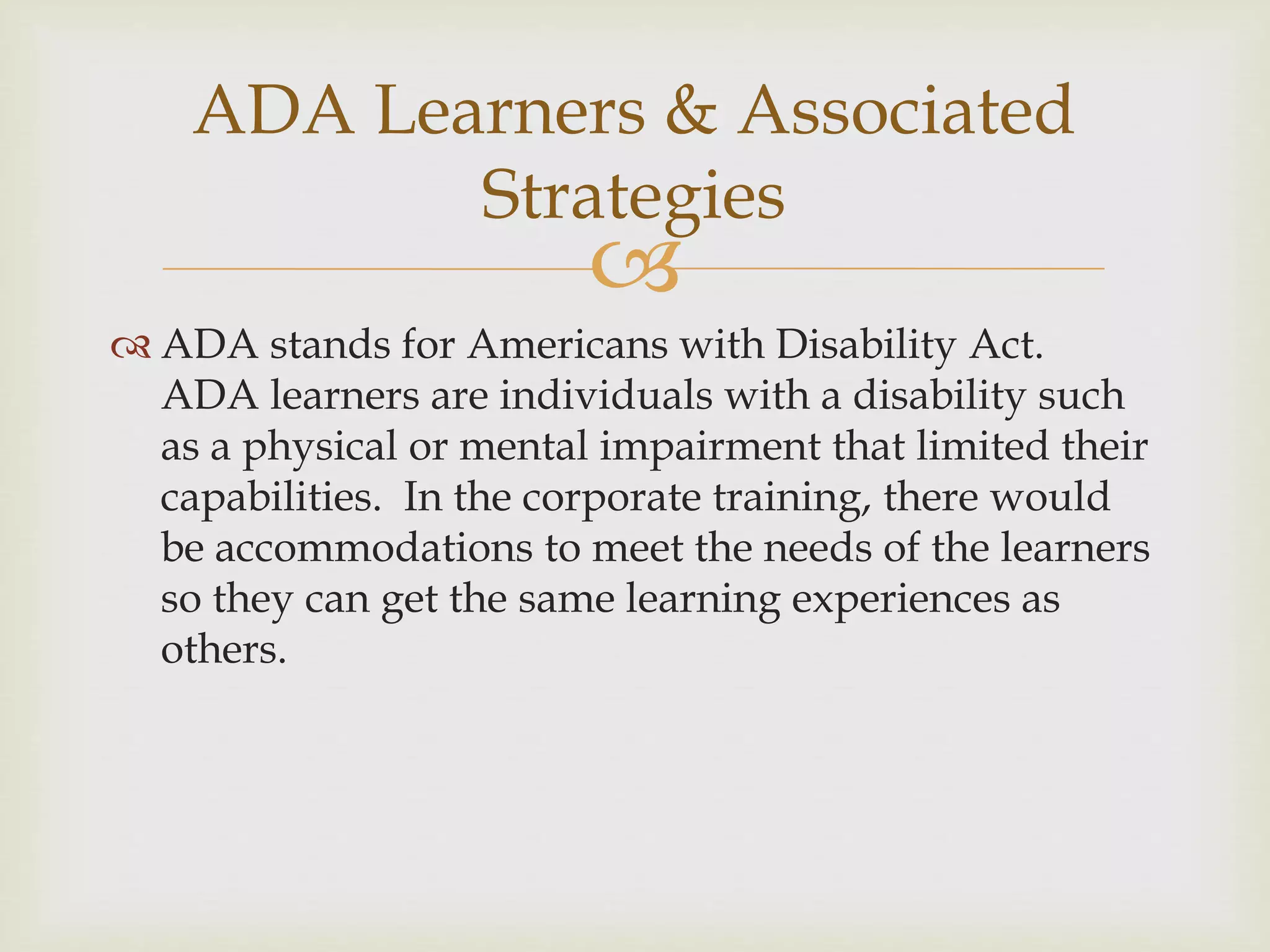 ADA Learners & Associated Strategies

ADA stands for Americans with Disability Act. ADA learners are individuals with a disability such as a physical or mental impairment that limited their capabilities. In the corporate training, there would be accommodations to meet the needs of the learners so they can get the same learning experiences as others.